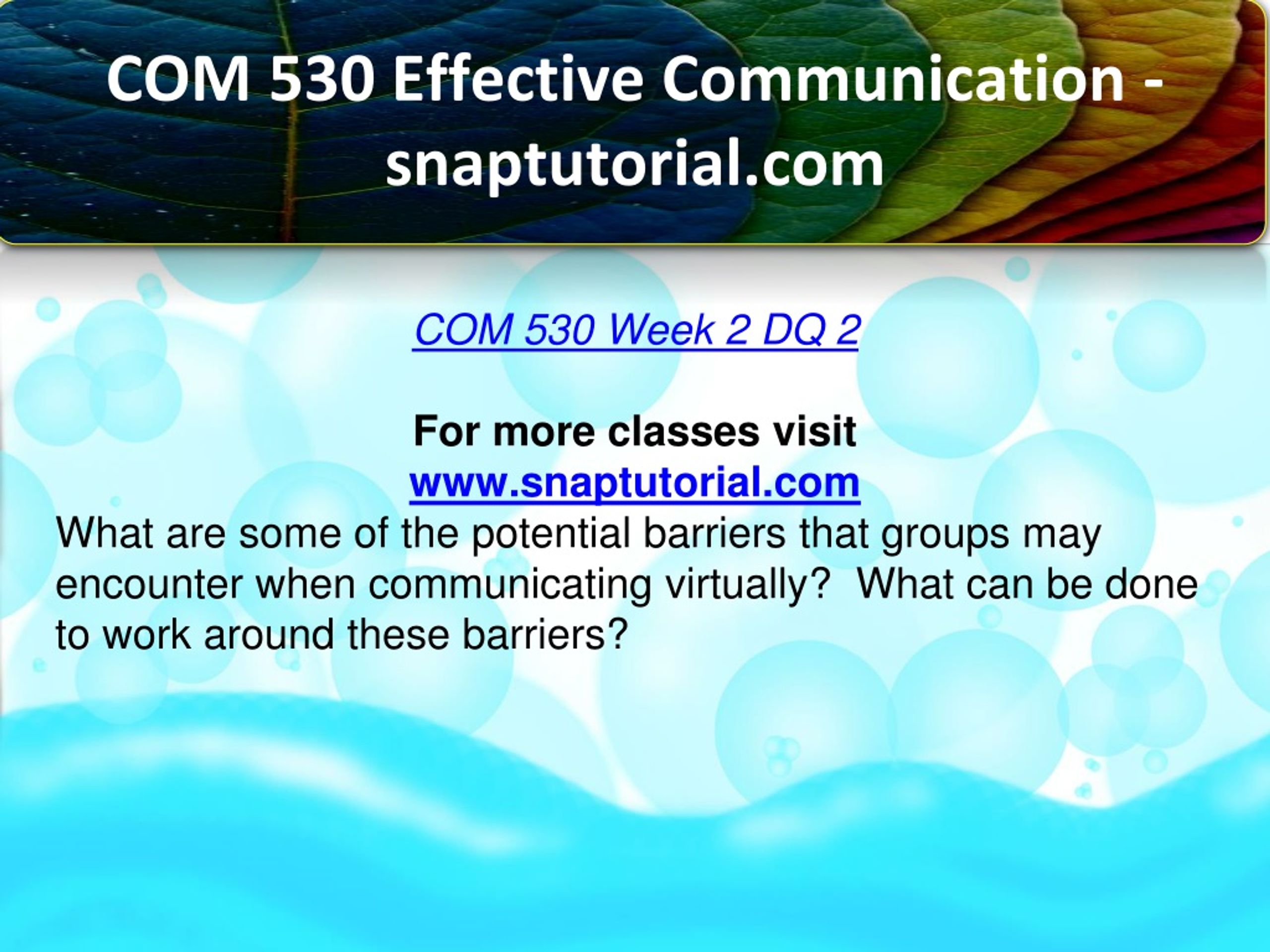 COM 530 Effective Communication - snaptutorial.com

COM 530 Week 2 DQ 2

For more classes visit
www.snaptutorial.com
What are some of the potential barriers that groups may encounter when communicating virtually?  What can be done to work around these barriers?